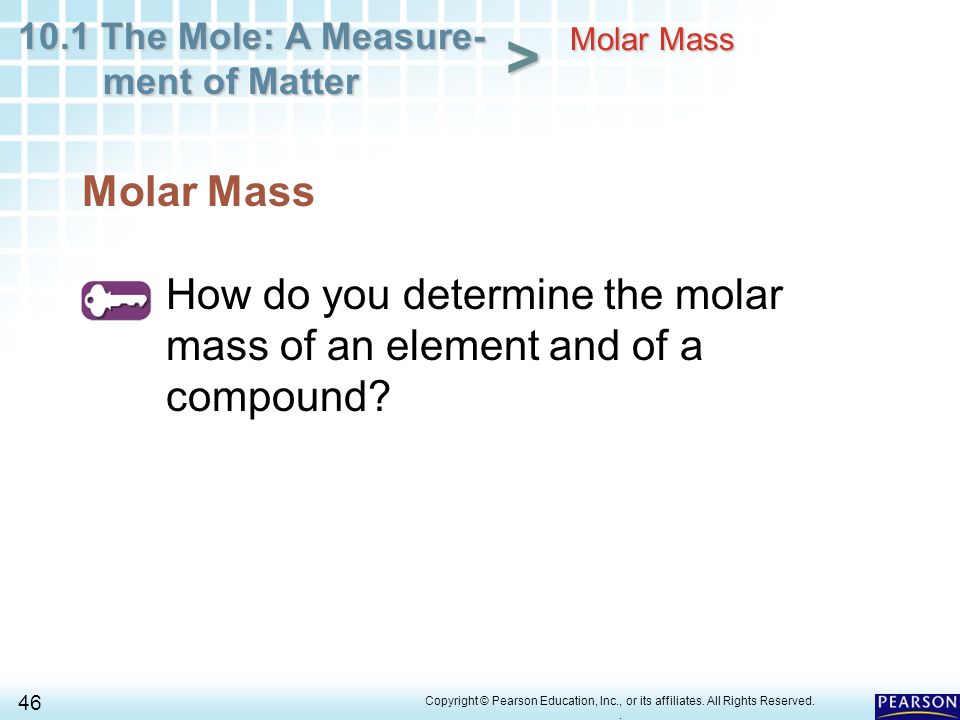 10.1 The Mole: A Measurement of Matter > Molar Mass

Molar Mass

How do you determine the molar mass of an element and of a compound?

46

Copyright © Pearson Education, Inc., or its affiliates. All Rights Reserved.

PEARSON